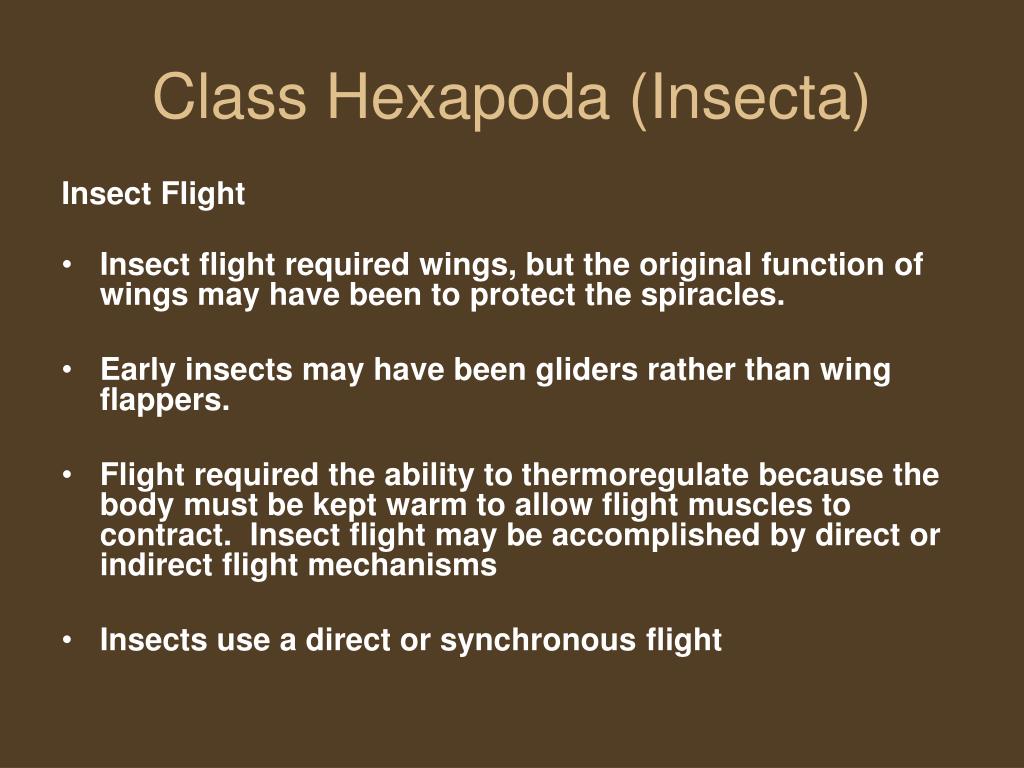 Class Hexapoda (Insecta)

Insect Flight

• Insect flight required wings, but the original function of wings may have been to protect the spiracles.

• Early insects may have been gliders rather than wing flappers.

• Flight required the ability to thermoregulate because the body must be kept warm to allow flight muscles to contract. Insect flight may be accomplished by direct or indirect flight mechanisms

• Insects use a direct or synchronous flight